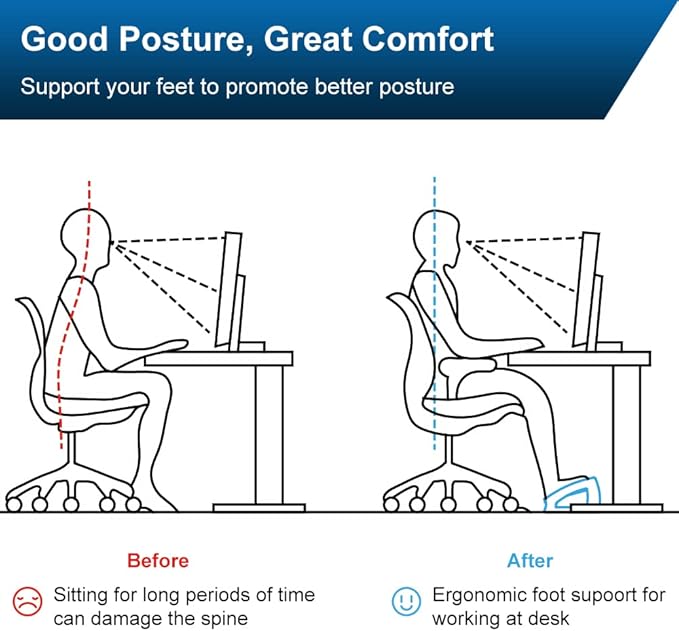 Good Posture, Great Comfort

Support your feet to promote better posture

Before

Sitting for long periods of time can damage the spine

After

Ergonomic foot supoort for working at desk